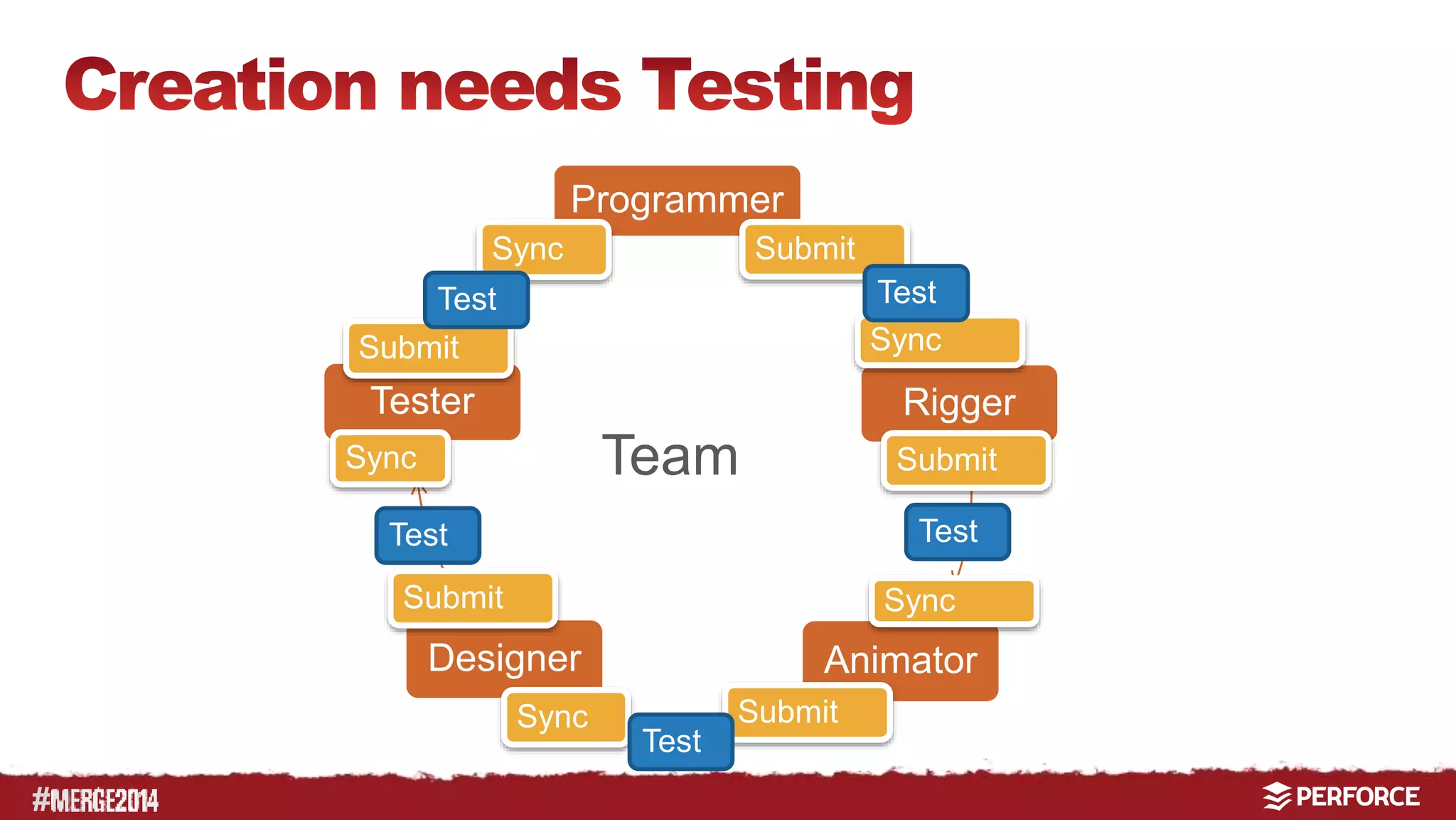 Creation needs Testing

Programmer

Submit

Test

Sync

Rigger

Submit

Test

Sync

Animator

Submit

Test

Sync

Designer

Submit

Test

Sync

Tester

Submit

Test

Sync

Team

#MERGE2014

PERFORCE